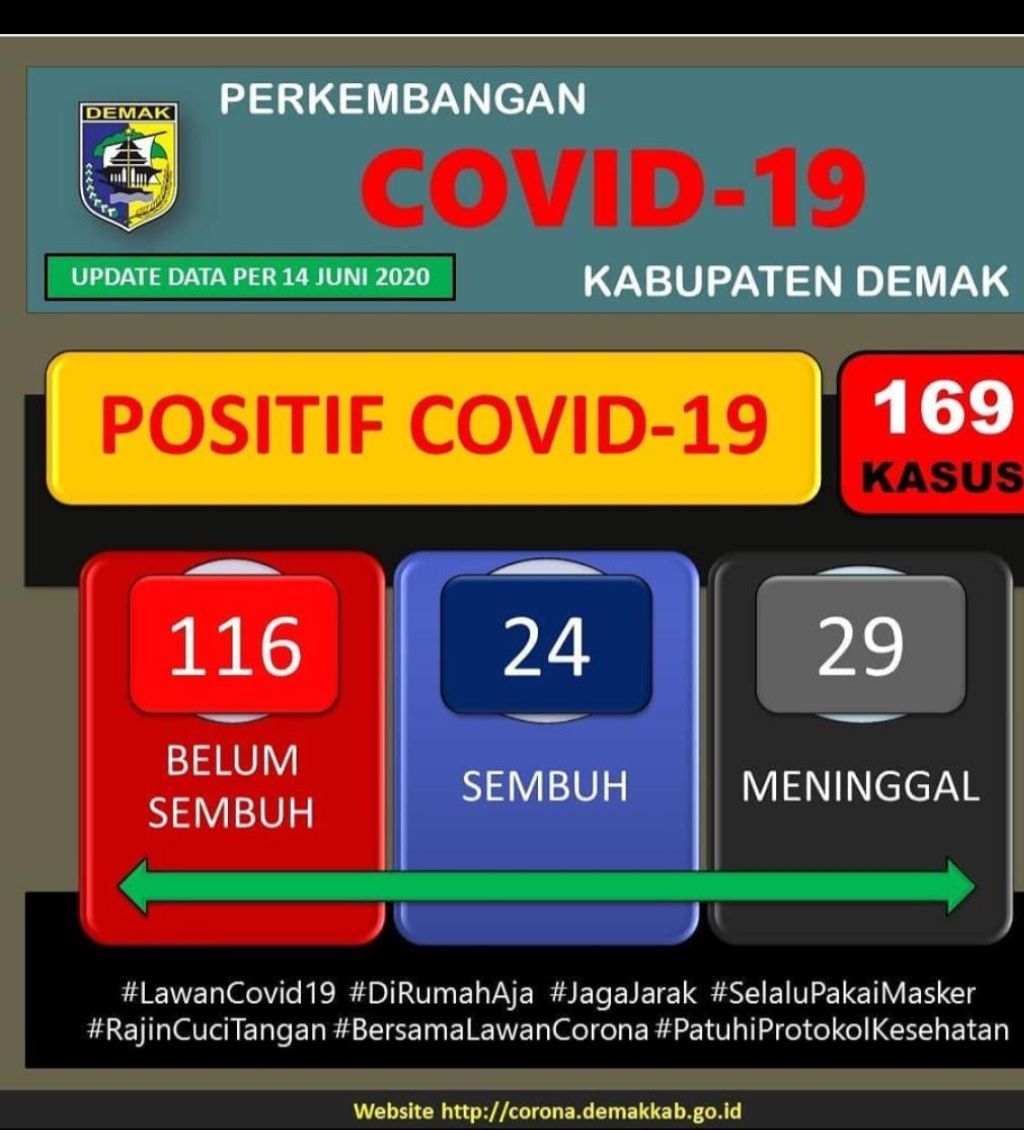 DEMAK

PERKEMBANGAN

COVID-19

UPDATE DATA PER 14 JUNI 2020

KABUPATEN DEMAK

POSITIF COVID-19

169 KASUS

116
BELUM SEMBUH

24
SEMBUH

29
MENINGGAL

#LawanCovid19 #DiRumahAja #JagaJarak #SelaluPakaiMasker #RajinCuciTangan #BersamaLawanCorona #PatuhiProtokolKesehatan

Website http://corona.demakkab.go.id